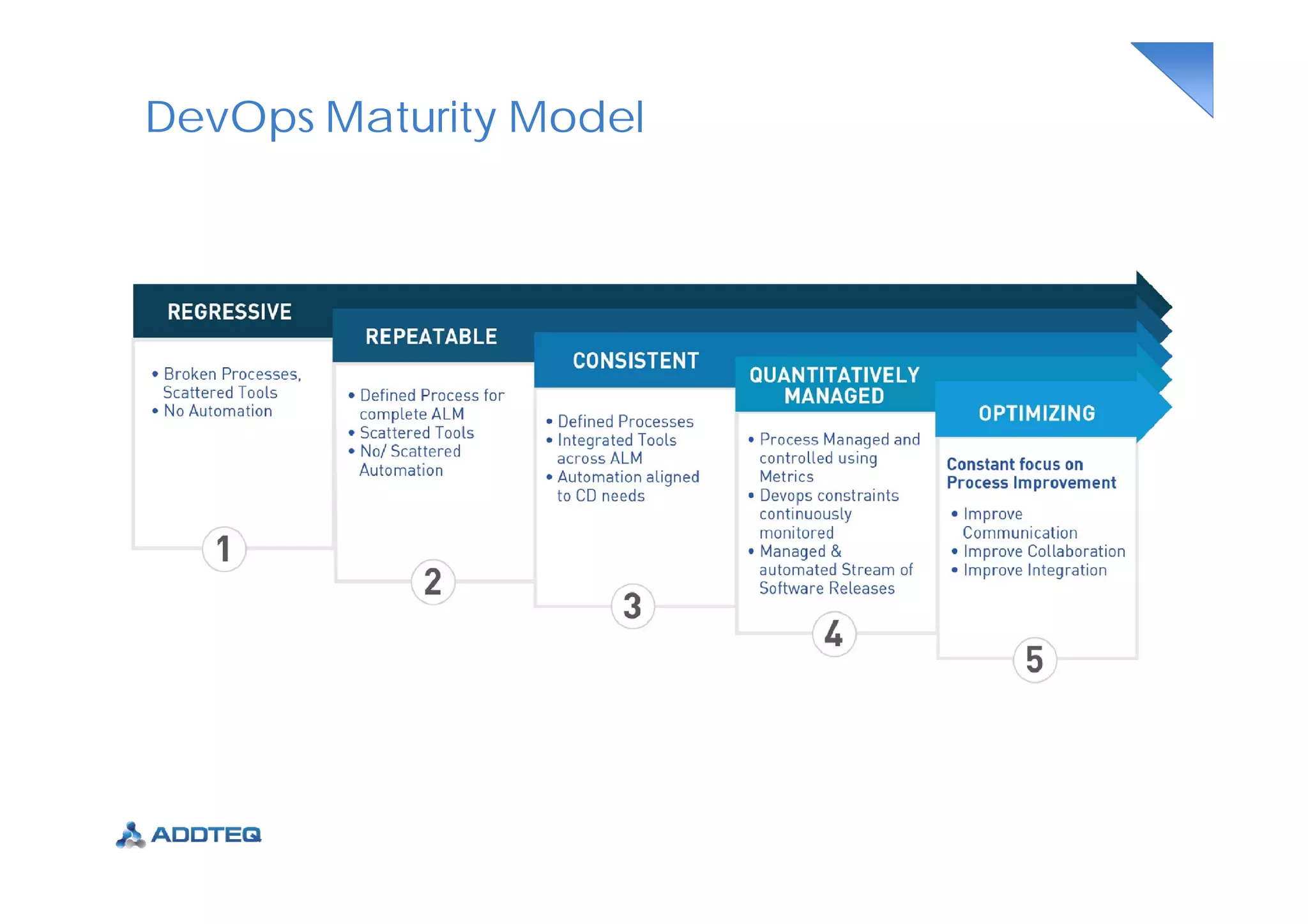 DevOps Maturity Model

REGRESSIVE

• Broken Processes, Scattered Tools
• No Automation

1

REPEATABLE

• Defined Process for complete ALM
• Scattered Tools
• No/ Scattered Automation

2

CONSISTENT

• Defined Processes
• Integrated Tools across ALM
• Automation aligned to CD needs

3

QUANTITATIVELY MANAGED

• Process Managed and controlled using Metrics
• Devops constraints continuously monitored
• Managed & automated Stream of Software Releases

4

OPTIMIZING

Constant focus on Process Improvement

• Improve Communication
• Improve Collaboration
• Improve Integration

5

ADDTEQ